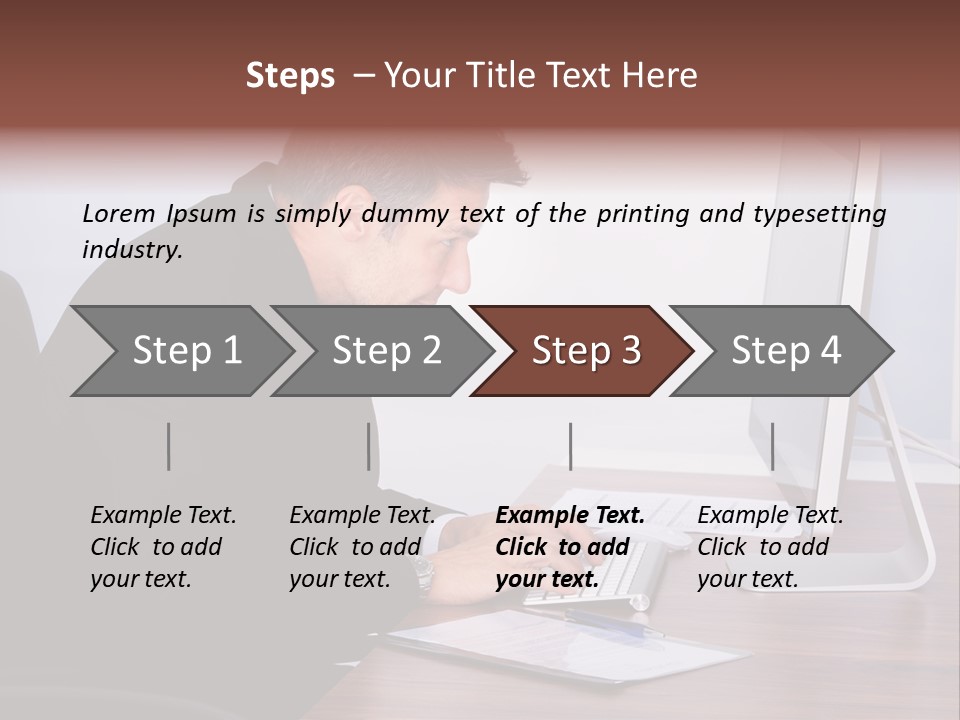 Steps – Your Title Text Here

Lorem Ipsum is simply dummy text of the printing and typesetting industry.

Step 1

Step 2

Step 3

Step 4

Example Text. Click to add your text.

Example Text. Click to add your text.

Example Text. Click to add your text.

Example Text. Click to add your text.